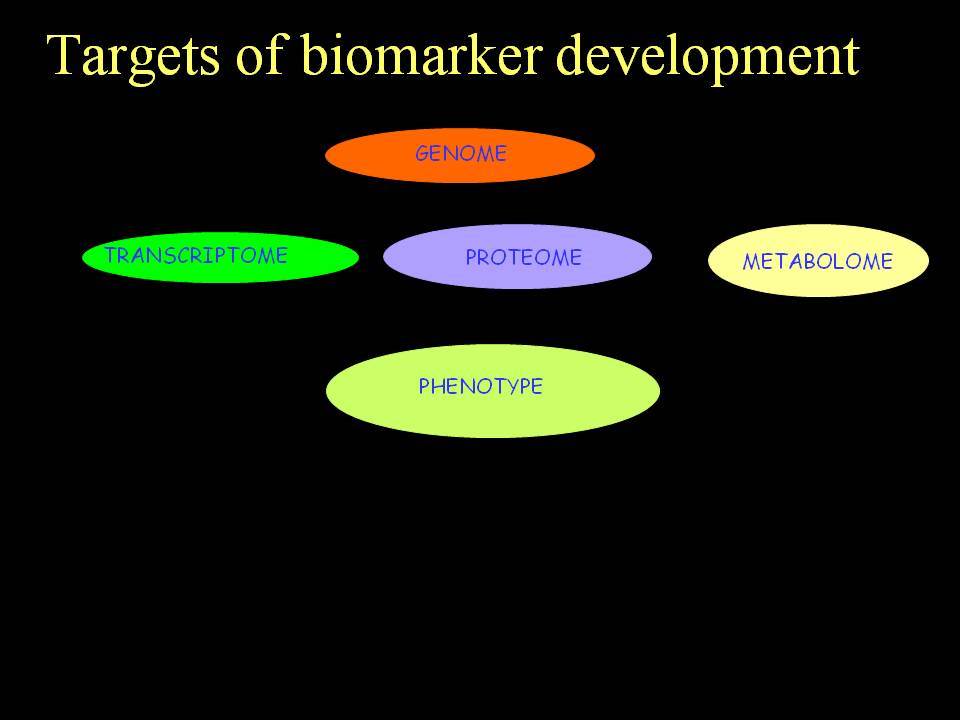 Targets of biomarker development

GENOME

TRANSCRIPTOME

PROTEOME

METABOLOME

PHENOTYPE